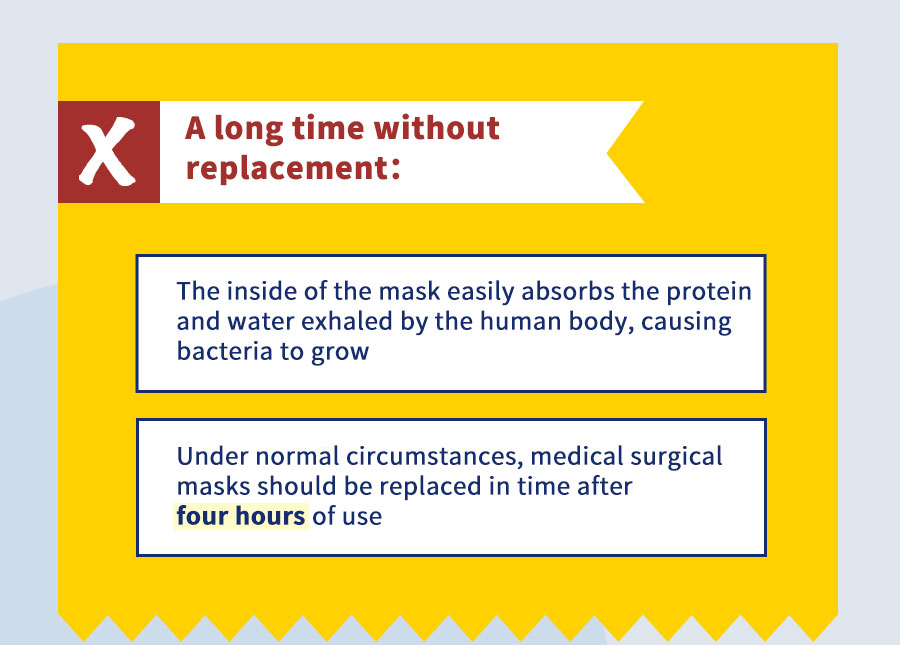 X

A long time without replacement:

The inside of the mask easily absorbs the protein and water exhaled by the human body, causing bacteria to grow

Under normal circumstances, medical surgical masks should be replaced in time after four hours of use